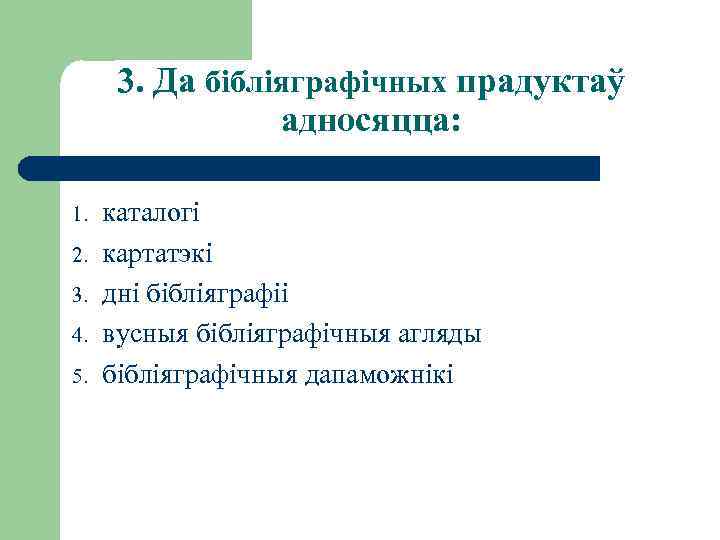 3. Да бібліяграфічных прадуктаў адносяцца:

1. каталогі
2. картатэкі
3. дні бібліяграфіі
4. вусныя бібліяграфічныя агляды
5. бібліяграфічныя дапаможнікі